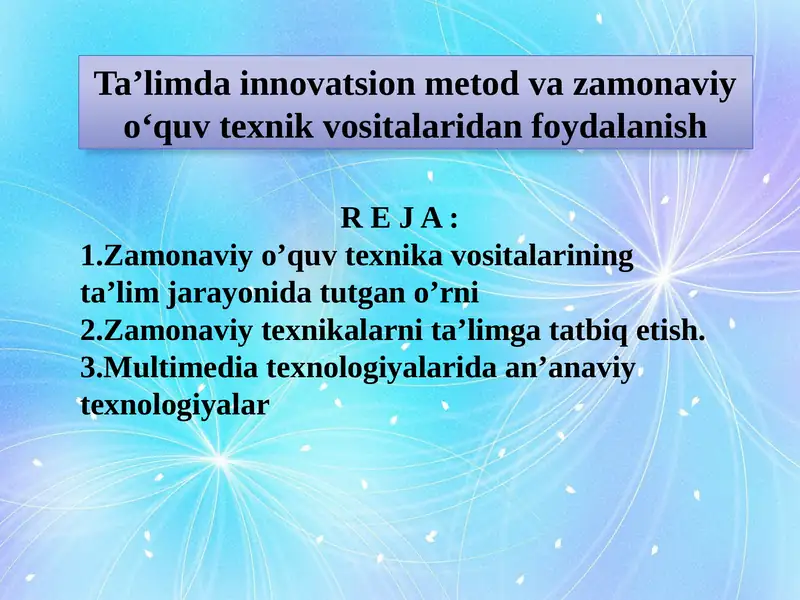 Ta’limda innovatsion metod va zamonaviy o‘quv texnik vositalaridan foydalanish

R E J A :
1.Zamonaviy o’quv texnika vositalarining ta’lim jarayonida tutgan o’rni
2.Zamonaviy texnikalarni ta’limga tatbiq etish.
3.Multimedia texnologiyalarida an’anaviy texnologiyalar